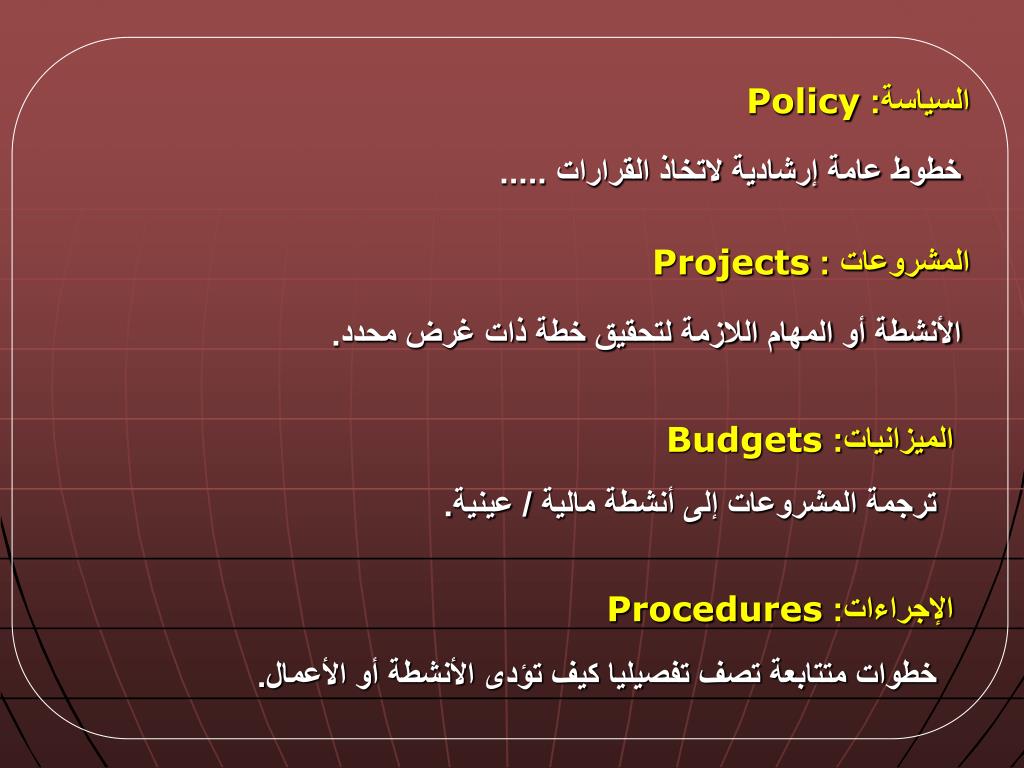 السياسة: Policy

خطوط عامة إرشادية لاتخاذ القرارات .....

المشروعات : Projects

الأنشطة أو المهام اللازمة لتحقيق خطة ذات غرض محدد.

الميزانيات: Budgets

ترجمة المشروعات إلى أنشطة مالية / عينية.

الإجراءات: Procedures

خطوات متتابعة تصف تفصيليا كيف تؤدى الأنشطة أو الأعمال.